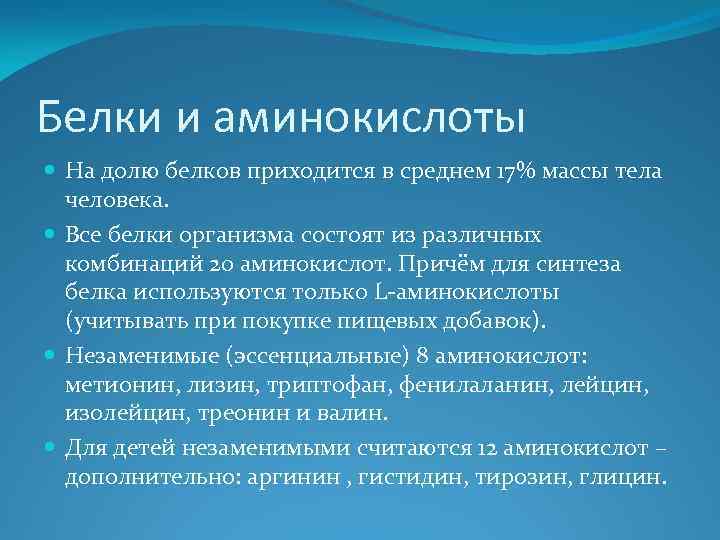 Белки и аминокислоты

На долю белков приходится в среднем 17% массы тела человека.

Все белки организма состоят из различных комбинаций 20 аминокислот. Причём для синтеза белка используются только L-аминокислоты (учитывать при покупке пищевых добавок).

Незаменимые (эссенциальные) 8 аминокислот: метионин, лизин, триптофан, фенилаланин, лейцин, изолейцин, треонин и валин.

Для детей незаменимыми считаются 12 аминокислот – дополнительно: аргинин , гистидин, тирозин, глицин.